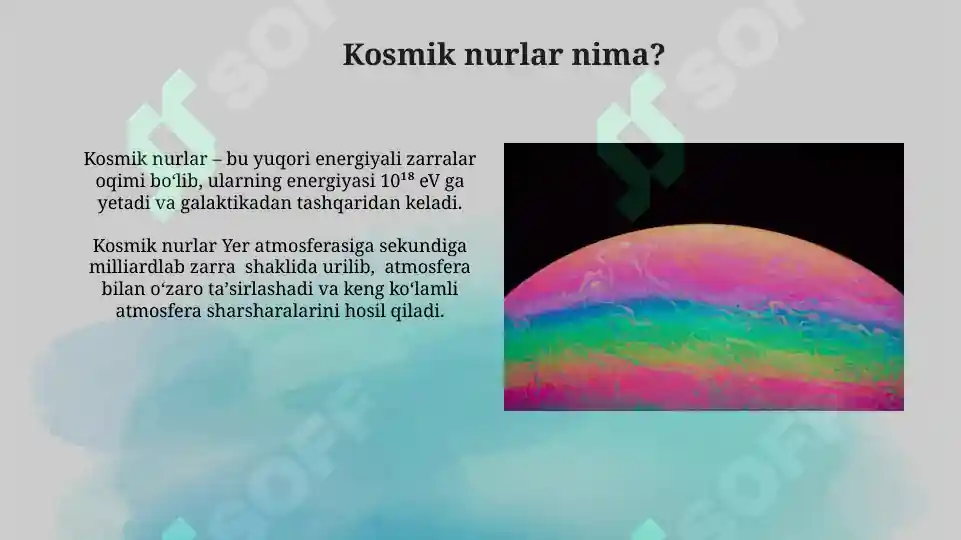 Kosmik nurlar nima?

Kosmik nurlar – bu yuqori energiyali zarralar oqimi bo‘lib, ularning energiyasi $10^{18}$ eV ga yetadi va galaktikadan tashqaridan keladi.

Kosmik nurlar Yer atmosferasiga sekundiga milliardlab zarra shaklida urilib, atmosfera bilan o‘zaro ta’sirlashadi va keng ko‘lamli atmosfera sharsharalarini hosil qiladi.

SOFF SOFF SOFF SOFF